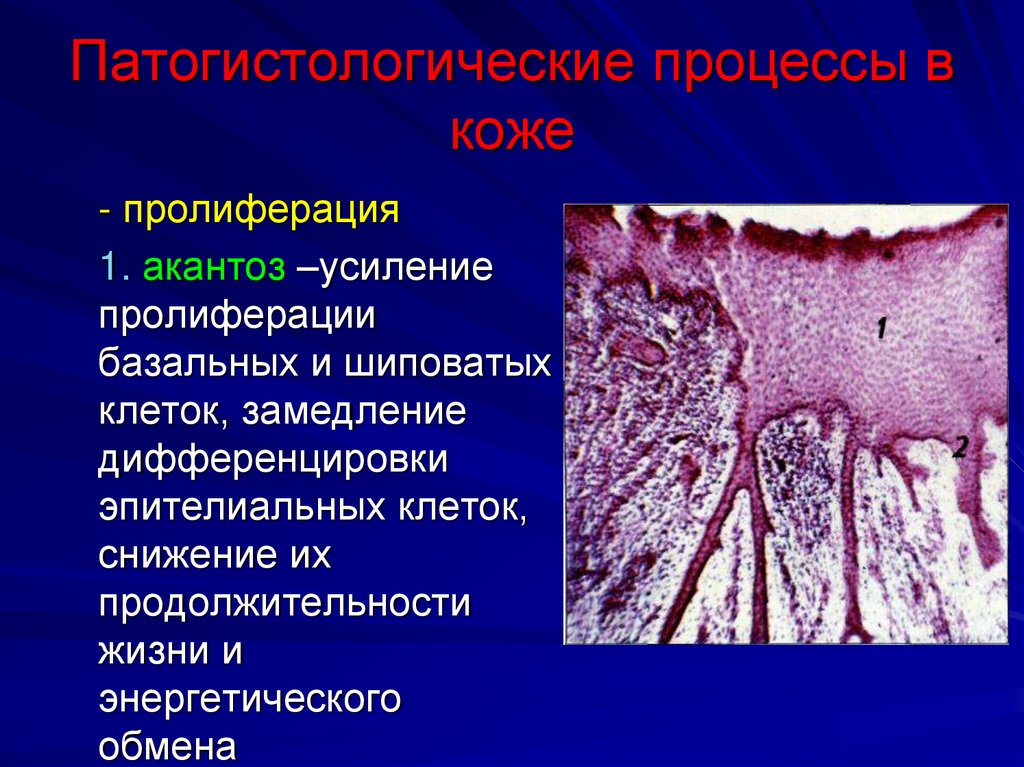 Патогистологические процессы в коже

- пролиферация

1. акантоз –усиление пролиферации базальных и шиповатых клеток, замедление дифференцировки эпителиальных клеток, снижение их продолжительности жизни и энергетического обмена

1

2